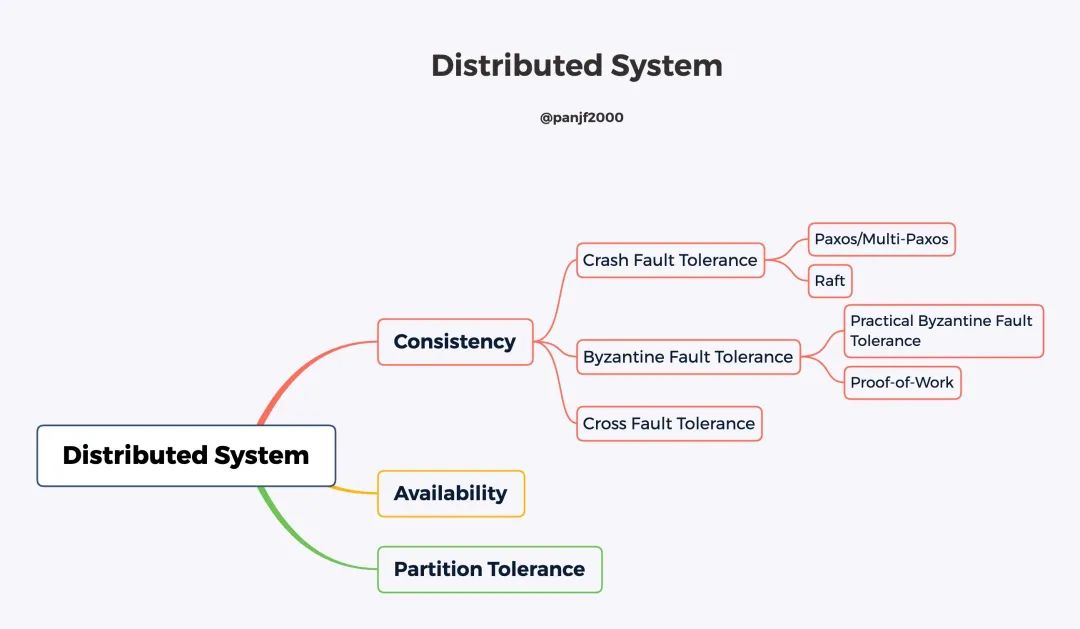 Distributed System

@panjf2000

Distributed System

Consistency

Crash Fault Tolerance

Paxos/Multi-Paxos

Raft

Byzantine Fault Tolerance

Practical Byzantine Fault Tolerance

Proof-of-Work

Cross Fault Tolerance

Availability

Partition Tolerance